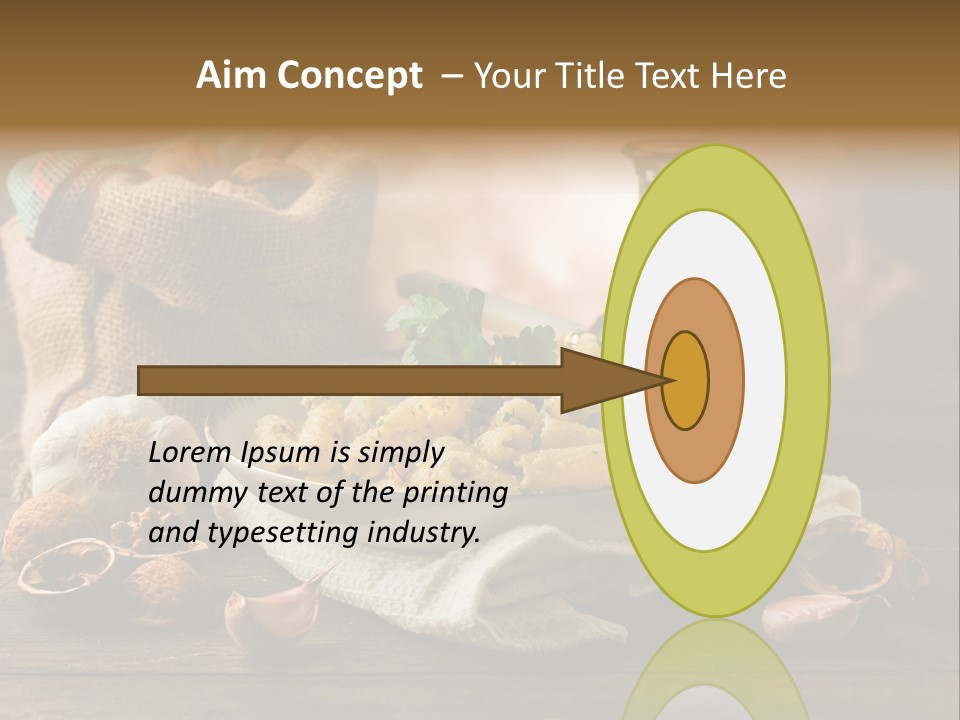 Aim Concept – Your Title Text Here

Lorem Ipsum is simply dummy text of the printing and typesetting industry.